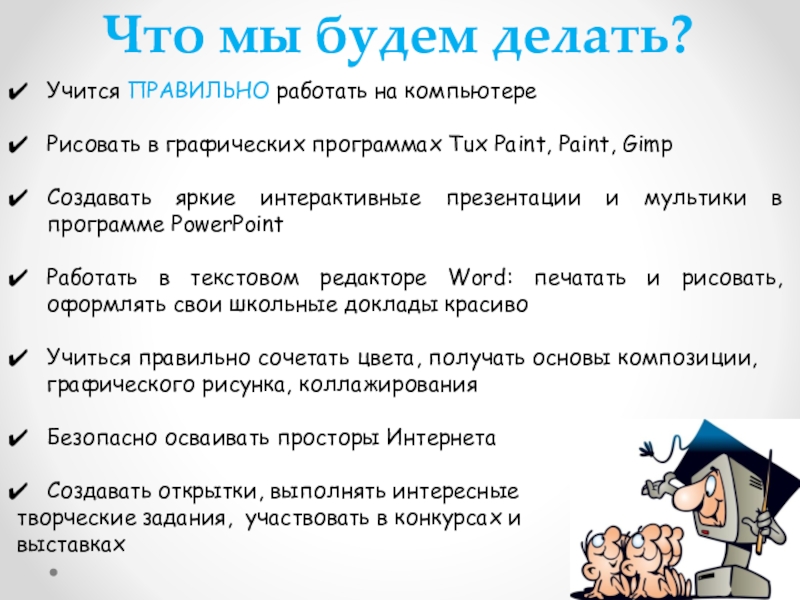 Что мы будем делать?

✔ Учится ПРАВИЛЬНО работать на компьютере

✔ Рисовать в графических программах Tux Paint, Paint, Gimp

✔ Создавать яркие интерактивные презентации и мультики в программе PowerPoint

✔ Работать в текстовом редакторе Word: печатать и рисовать, оформлять свои школьные доклады красиво

✔ Учиться правильно сочетать цвета, получать основы композиции, графического рисунка, коллажирования

✔ Безопасно осваивать просторы Интернета

✔ Создавать открытки, выполнять интересные творческие задания, участвовать в конкурсах и выставках